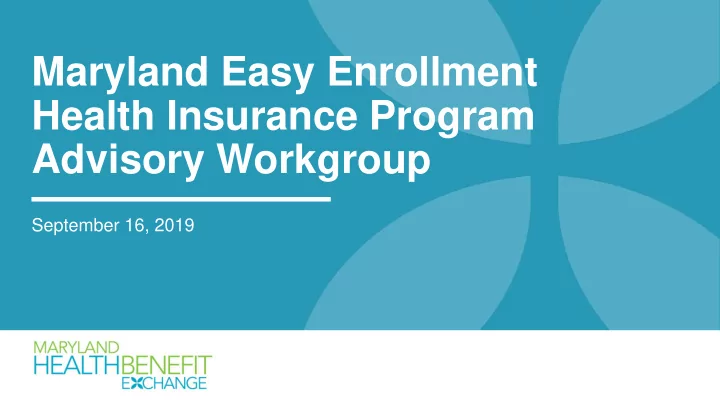 Maryland Easy Enrollment Health Insurance Program Advisory Workgroup

September 16, 2019

MARYLAND
HEALTHBENEFIT
EXCHANGE